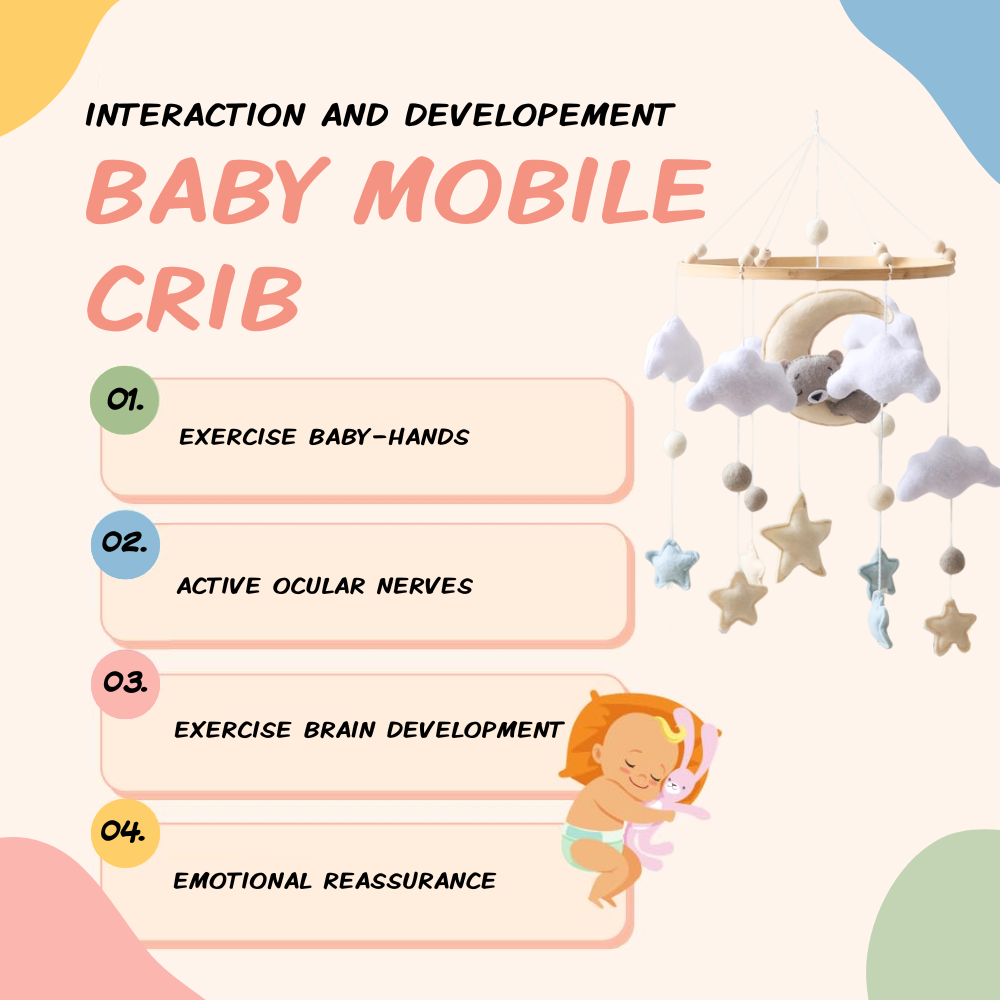 INTERACTION AND DEVELOPEMENT

BABY MOBILE CRIB

01.
EXERCISE BABY-HANDS

02.
ACTIVE OCULAR NERVES

03.
EXERCISE BRAIN DEVELOPMENT

04.
EMOTIONAL REASSURANCE